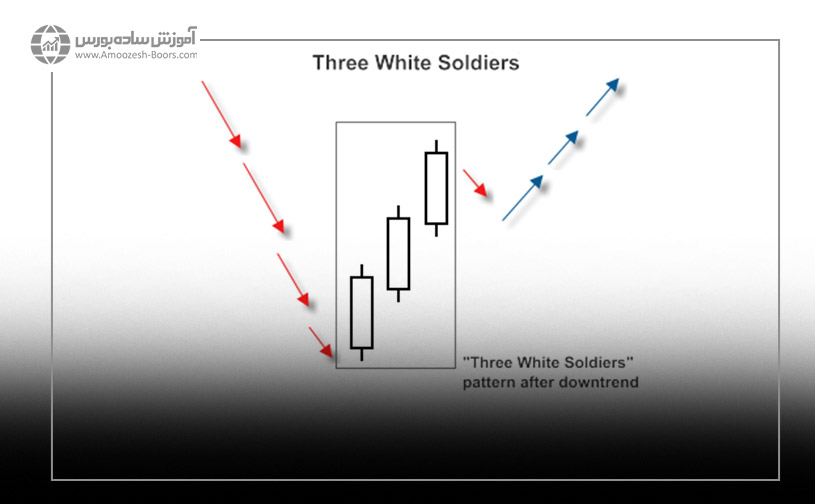 آموزش ساده بورس
www.Amoozesh-Boors.com

Three White Soldiers

"Three White Soldiers" pattern after downtrend